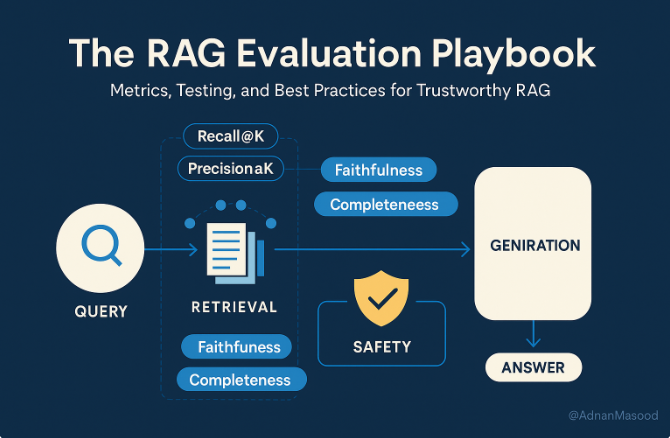 The RAG Evaluation Playbook

Metrics, Testing, and Best Practices for Trustworthy RAG

Recall@K

PrecisionaK

Faithfulness

Completeneess

QUERY

RETRIEVAL

GENIRATION

SAFETY

Faithfuness

Completeness

ANSWER

@AdnanMasood